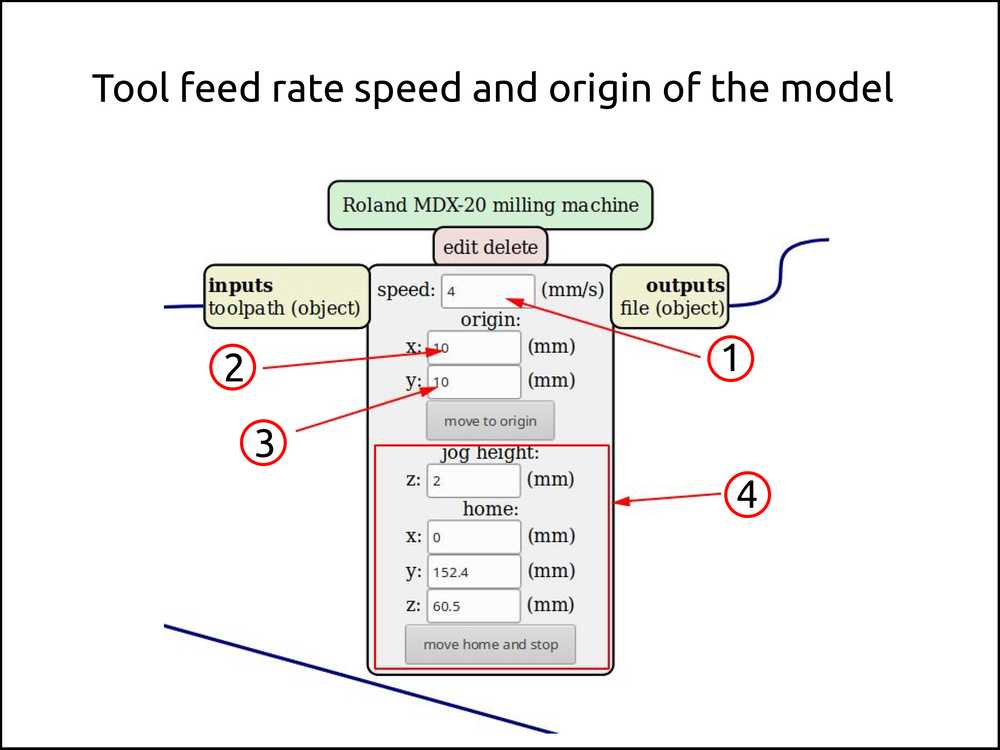 Tool feed rate speed and origin of the model

Roland MDX-20 milling machine

edit delete

inputs
toolpath (object)

outputs
file (object)

speed: 4 (mm/s)

origin:

x: 10 (mm)

y: 10 (mm)

move to origin

jog height:

z: 2 (mm)

home:

x: 0 (mm)

y: 152.4 (mm)

z: 60.5 (mm)

move home and stop

1

2

3

4